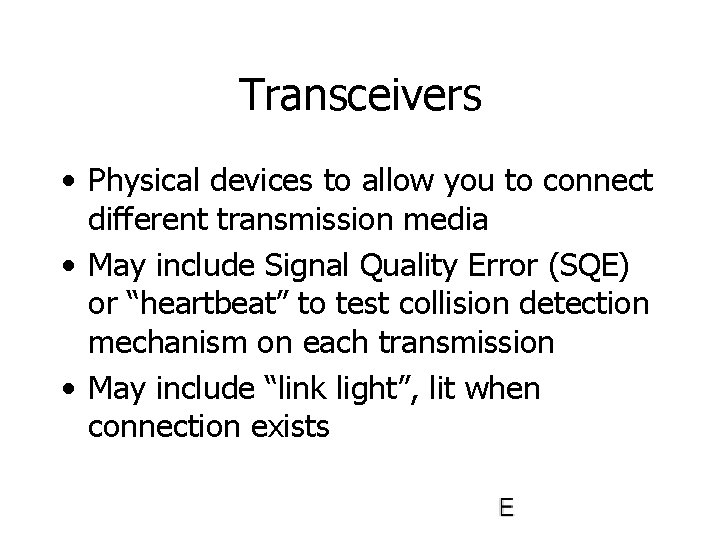 Transceivers

• Physical devices to allow you to connect different transmission media
• May include Signal Quality Error (SQE) or “heartbeat” to test collision detection mechanism on each transmission
• May include “link light”, lit when connection exists

E